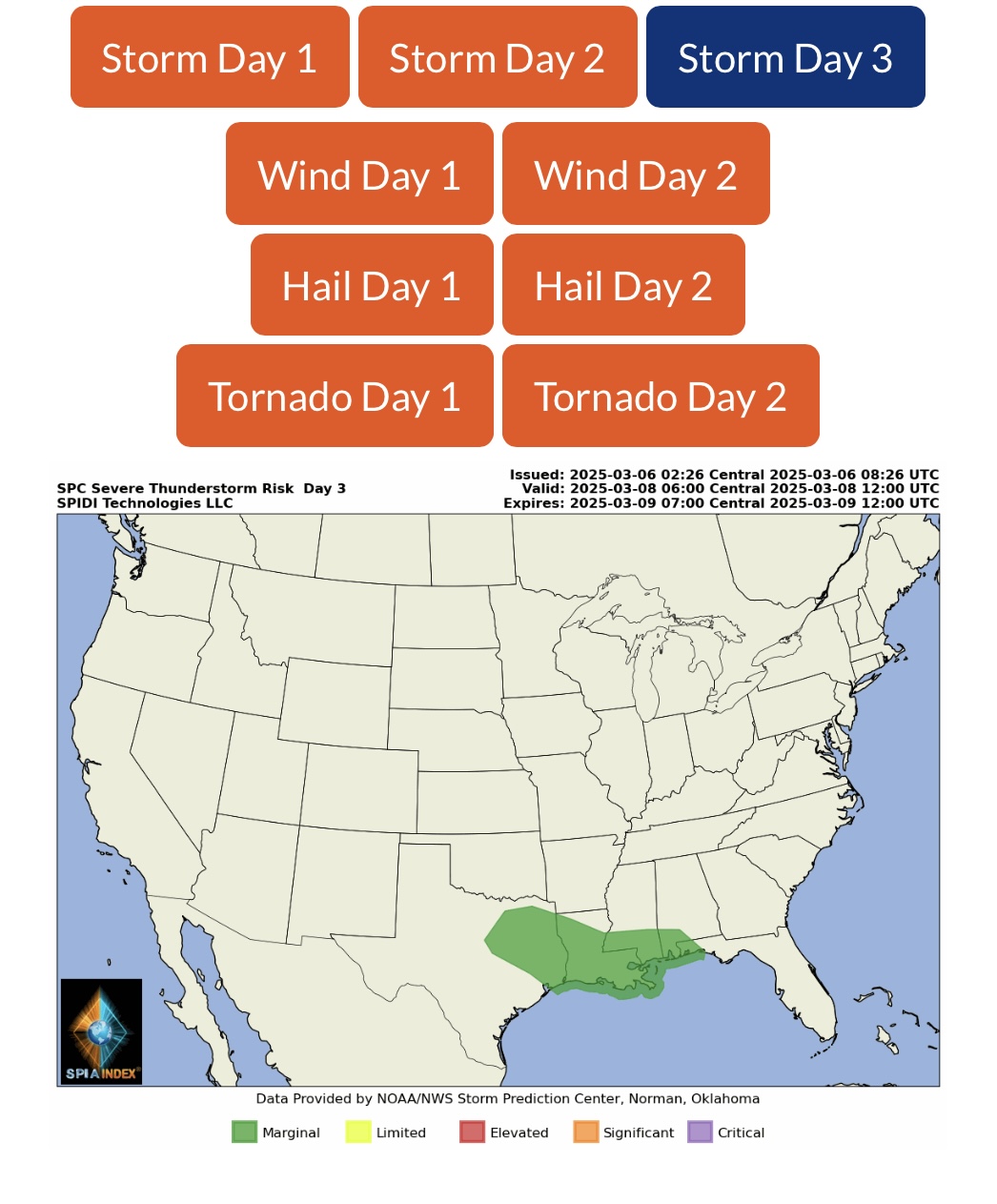 Storm Day 1 Storm Day 2 Storm Day 3

Wind Day 1 Wind Day 2

Hail Day 1 Hail Day 2

Tornado Day 1 Tornado Day 2

SPC Severe Thunderstorm Risk Day 3
SPIDI Technologies LLC

Issued: 2025-03-06 02:26 Central 2025-03-06 08:26 UTC
Valid: 2025-03-08 06:00 Central 2025-03-08 12:00 UTC
Expires: 2025-03-09 07:00 Central 2025-03-09 12:00 UTC

SPIA INDEX

Data Provided by NOAA/NWS Storm Prediction Center, Norman, Oklahoma

Marginal Limited Elevated Significant Critical